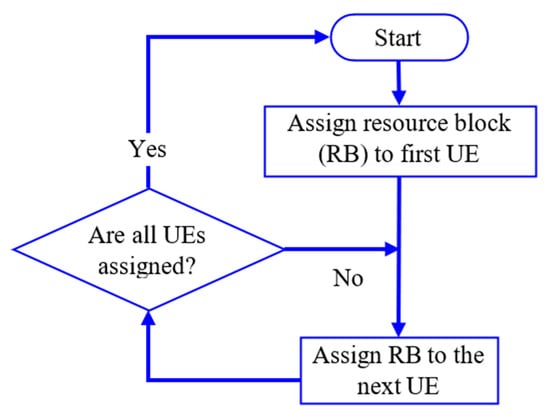 Start

Assign resource block (RB) to first UE

Yes

Are all UEs assigned?

No

Assign RB to the next UE